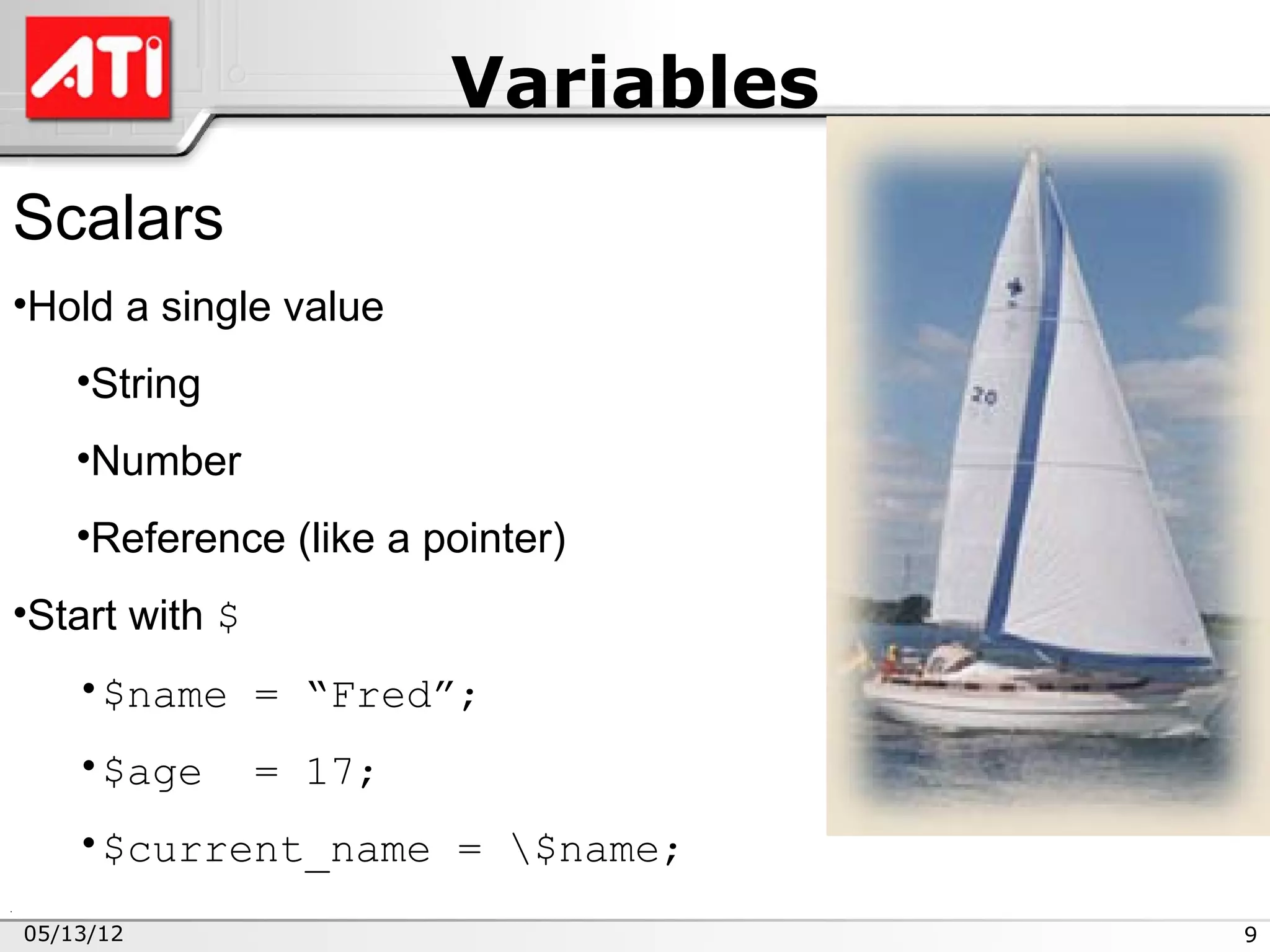 ATI

Variables

Scalars

•Hold a single value

•String

•Number

•Reference (like a pointer)

•Start with $

• $name = “Fred”;

• $age = 17;

• $current_name = \$name;

20

05/13/12

9